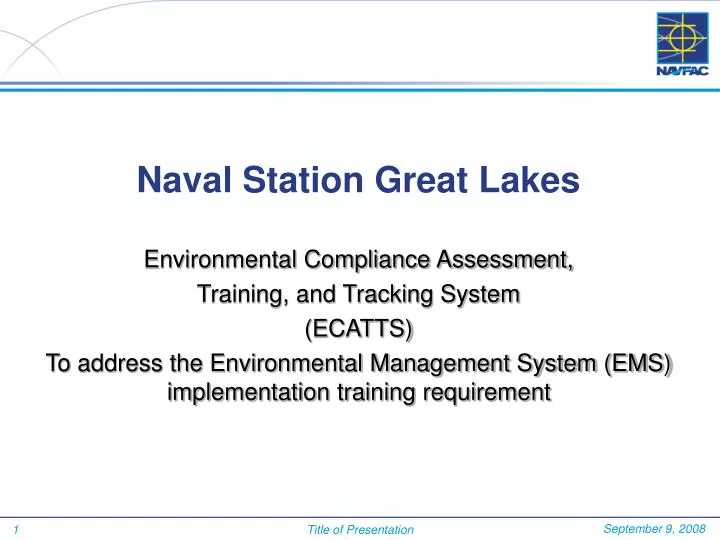 NAVFAC

Naval Station Great Lakes

Environmental Compliance Assessment,
Training, and Tracking System
(ECATTS)
To address the Environmental Management System (EMS) implementation training requirement

1

Title of Presentation

September 9, 2008